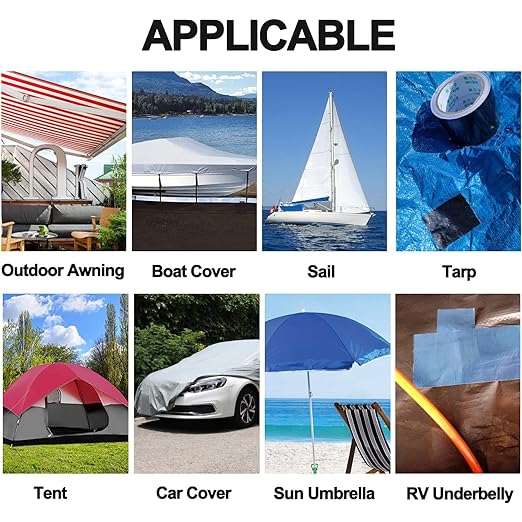 APPLICABLE

Outdoor Awning

Boat Cover

Sail

Tarp

Tent

Car Cover

Sun Umbrella

RV Underbelly